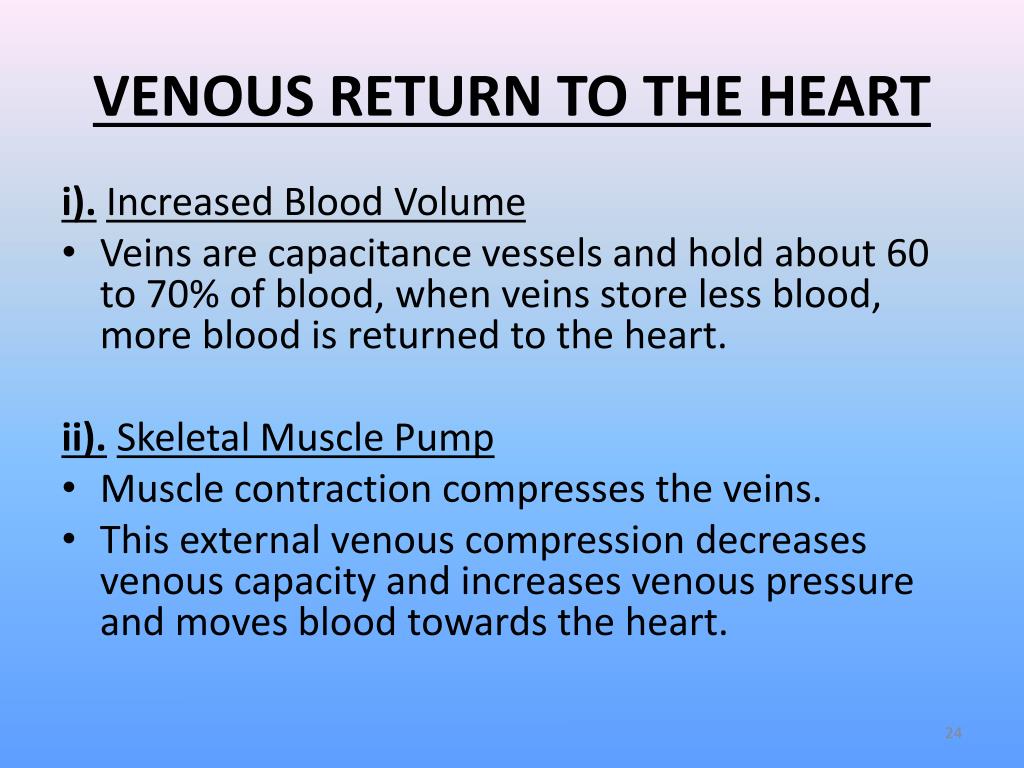 VENOUS RETURN TO THE HEART

i). Increased Blood Volume

• Veins are capacitance vessels and hold about 60 to 70% of blood, when veins store less blood, more blood is returned to the heart.

ii). Skeletal Muscle Pump

• Muscle contraction compresses the veins.
• This external venous compression decreases venous capacity and increases venous pressure and moves blood towards the heart.

24